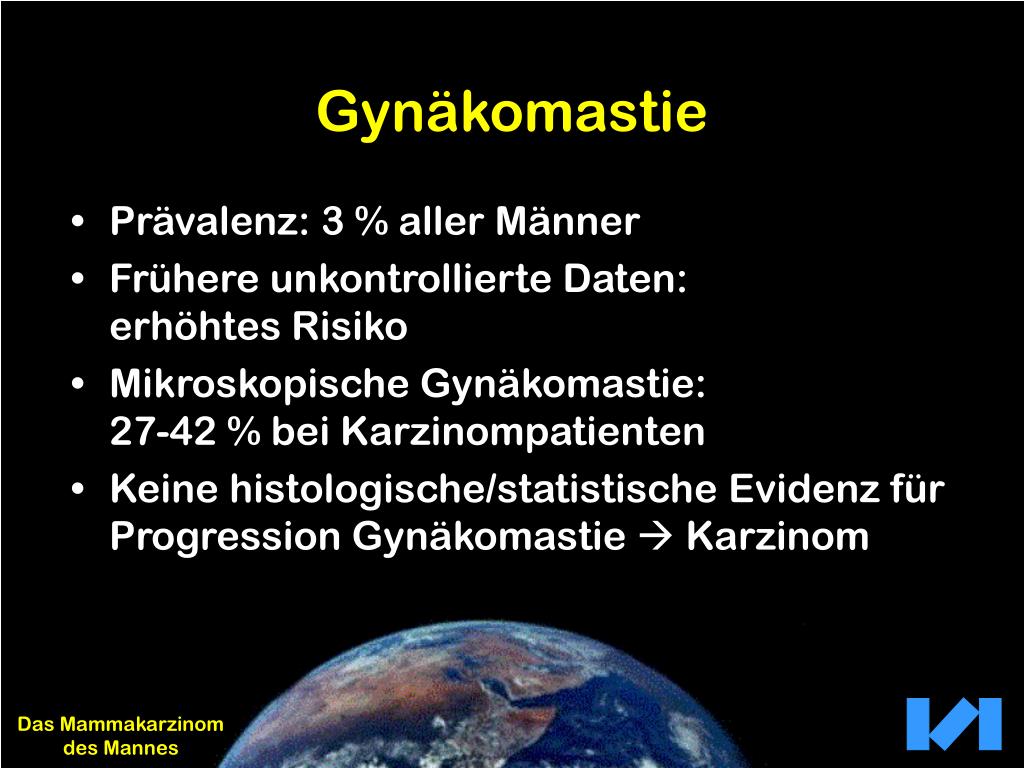 Gynäkomastie

• Prävalenz: 3 % aller Männer
• Frühere unkontrollierte Daten: erhöhtes Risiko
• Mikroskopische Gynäkomastie: 27-42 % bei Karzinompatienten
• Keine histologische/statistische Evidenz für Progression Gynäkomastie → Karzinom

Das Mammakarzinom
des Mannes